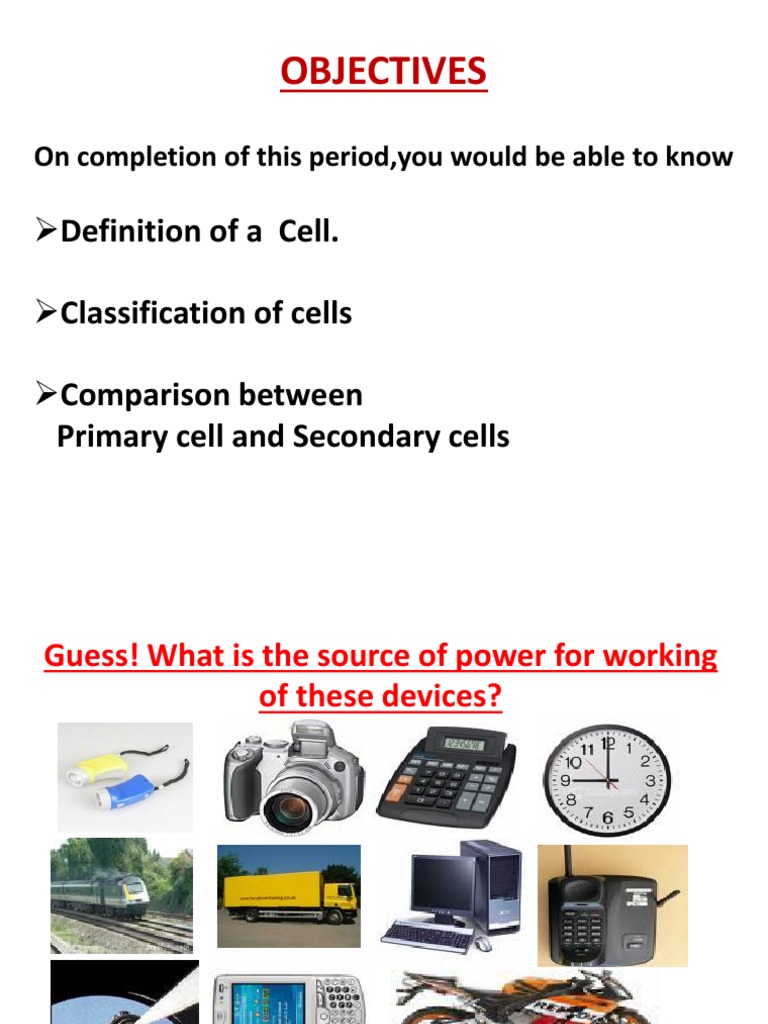 OBJECTIVES

On completion of this period,you would be able to know

➢Definition of a Cell.

➢Classification of cells

➢Comparison between Primary cell and Secondary cells

Guess! What is the source of power for working of these devices?

12
1
2
3
4
5
6
7
8
9
10
11